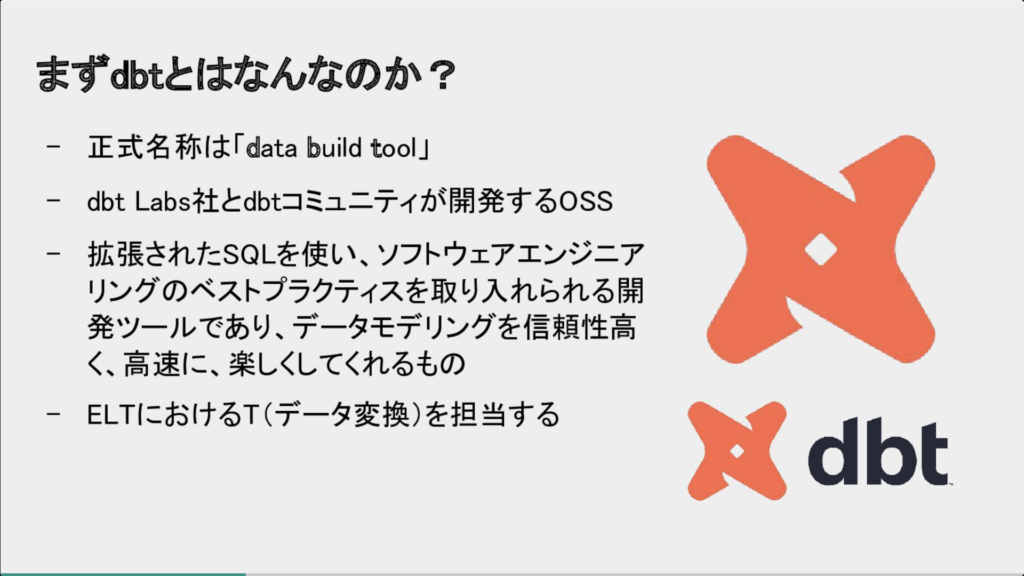 まずdbtとはなんなのか？

- 正式名称は「data build tool」
- dbt Labs社とdbtコミュニティが開発するOSS
- 拡張されたSQLを使い、ソフトウェアエンジニアリングのベストプラクティスを取り入れられる開発ツールであり、データモデリングを信頼性高く、高速に、楽しくしてくれるもの
- ELTにおけるT（データ変換）を担当する

dbt